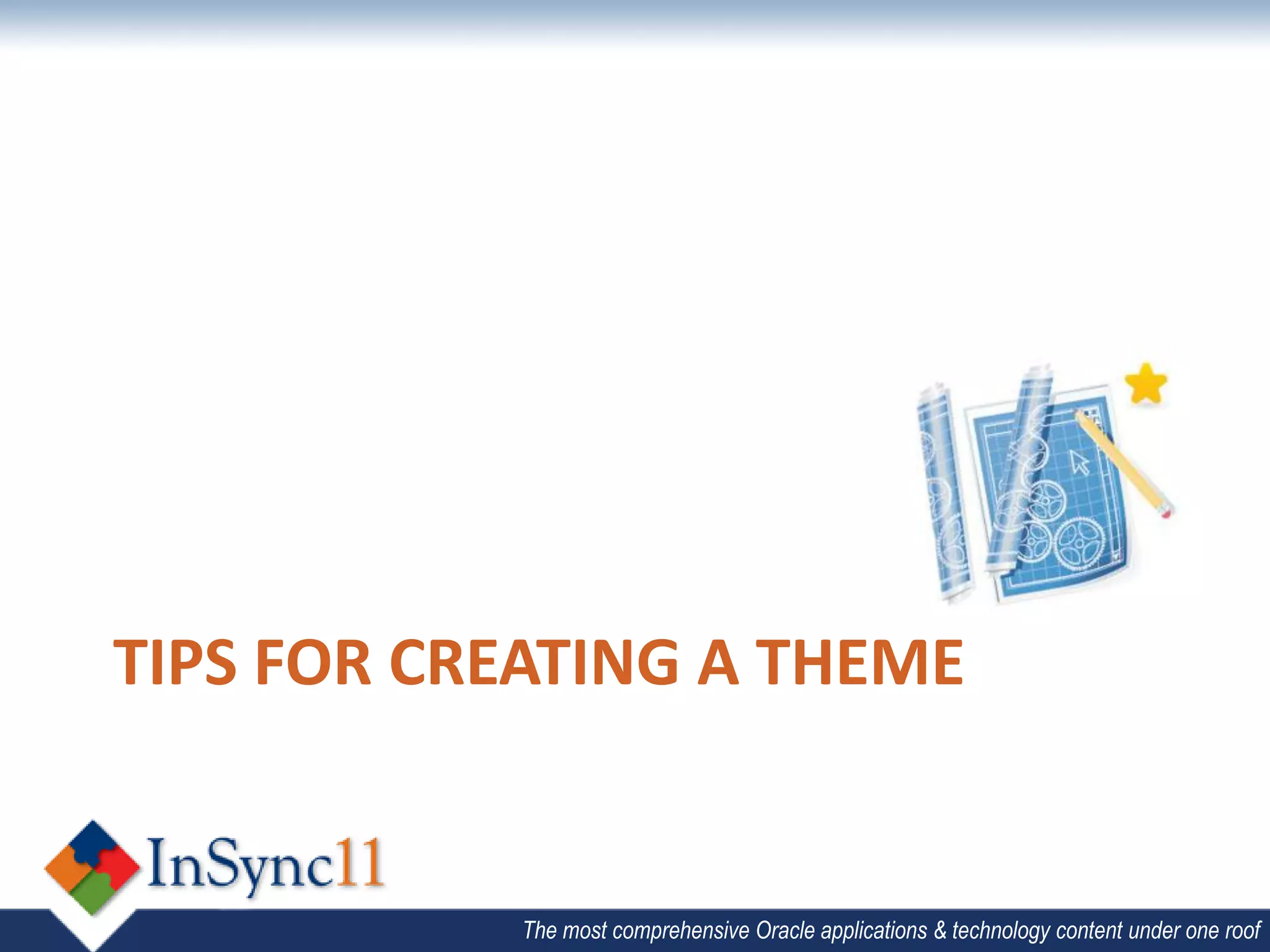 TIPS FOR CREATING A THEME

InSync11

The most comprehensive Oracle applications & technology content under one roof